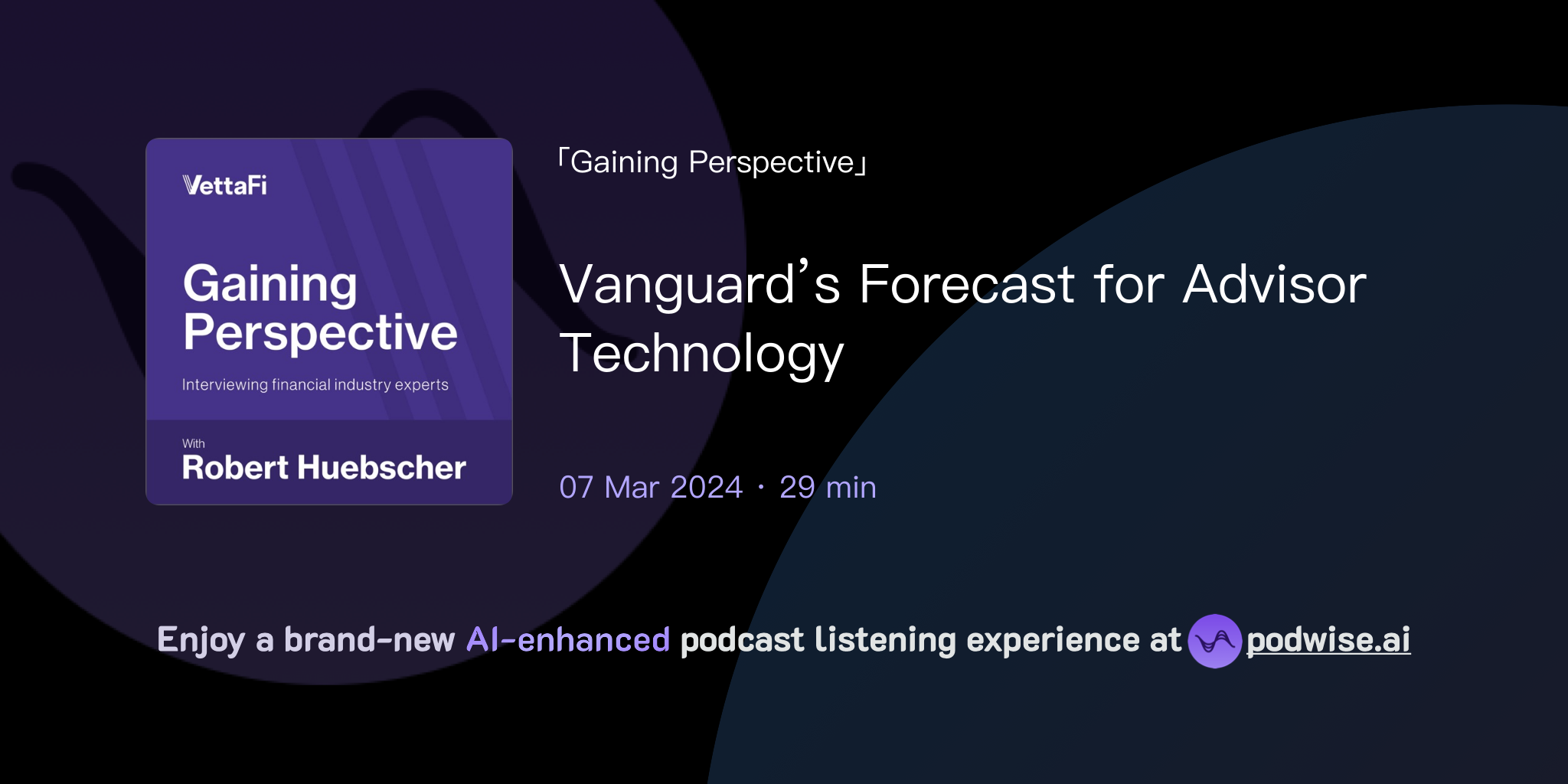 VettaFi

Gaining Perspective

Interviewing financial industry experts

With
Robert Huebscher

「Gaining Perspective」

Vanguard’s Forecast for Advisor Technology

07 Mar 2024 · 29 min

Enjoy a brand-new AI-enhanced podcast listening experience at podwise.ai